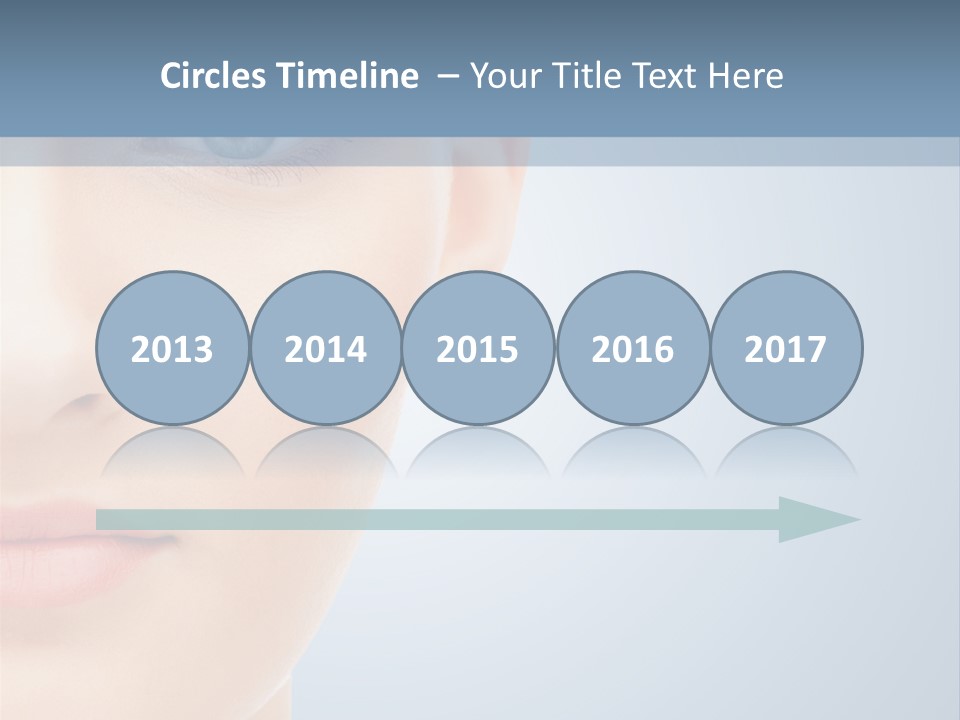 Circles Timeline – Your Title Text Here

2013

2014

2015

2016

2017